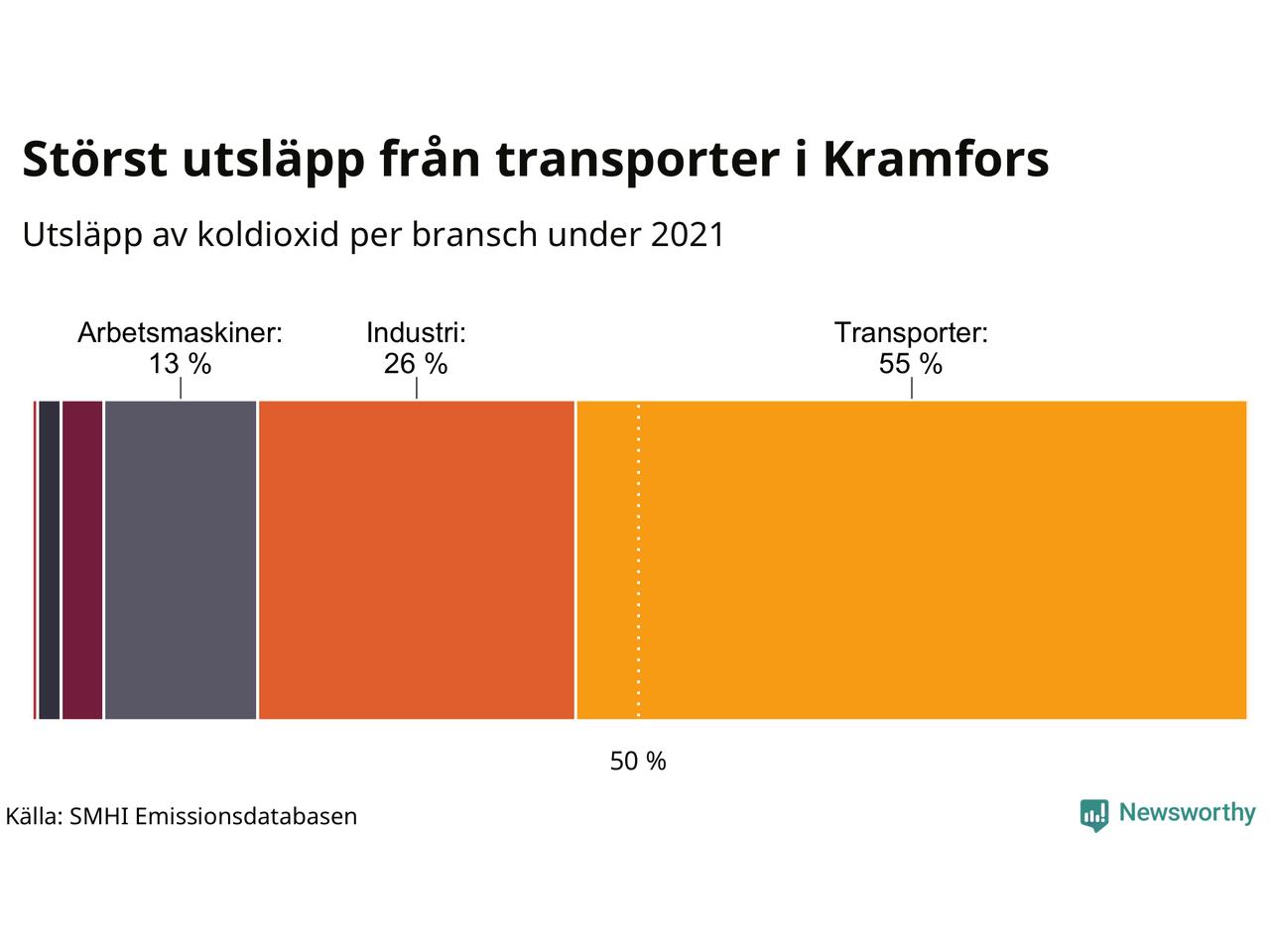 Störst utsläpp från transporter i Kramfors

Utsläpp av koldioxid per bransch under 2021

Arbetsmaskiner: 13 %

Industri: 26 %

Transporter: 55 %

50 %

Källa: SMHI Emissionsdatabasen

Newsworthy